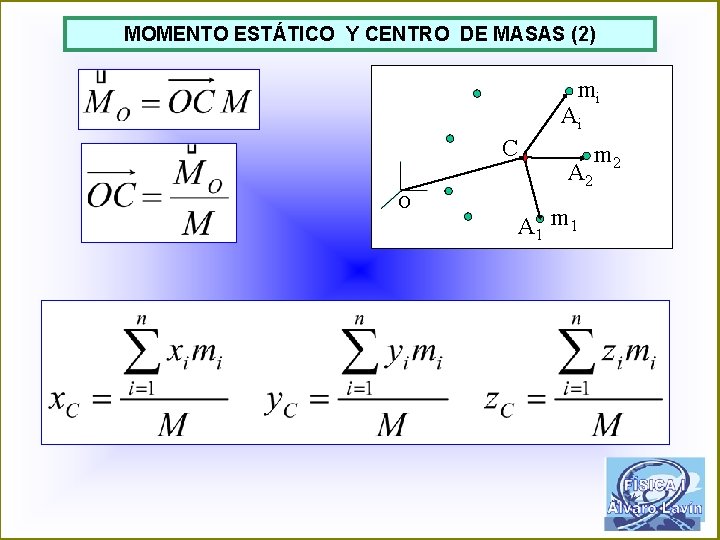 MOMENTO ESTÁTICO Y CENTRO DE MASAS (2)

$\vec{M}_O = \overrightarrow{OC}\, M$

$\overrightarrow{OC} = \frac{\vec{M}_O}{M}$

$m_i$
$A_i$
C
$m_2$
$A_2$
o
$A_1$
$m_1$

$x_C = \frac{\sum_{i=1}^{n} x_i m_i}{M}$ $y_C = \frac{\sum_{i=1}^{n} y_i m_i}{M}$ $z_C = \frac{\sum_{i=1}^{n} z_i m_i}{M}$

FÍSICA I
Álvaro Lavín